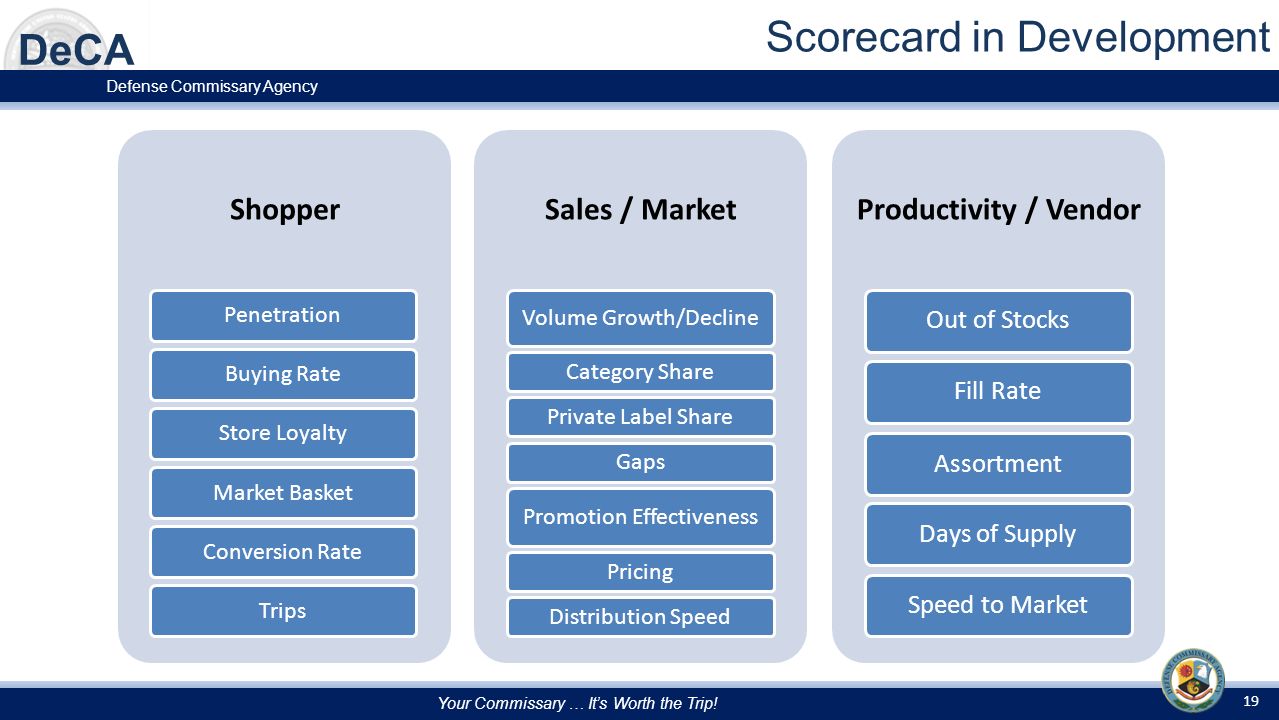 DeCA
Defense Commissary Agency

Scorecard in Development

Shopper

Penetration

Buying Rate

Store Loyalty

Market Basket

Conversion Rate

Trips

Sales / Market

Volume Growth/Decline

Category Share

Private Label Share

Gaps

Promotion Effectiveness

Pricing

Distribution Speed

Productivity / Vendor

Out of Stocks

Fill Rate

Assortment

Days of Supply

Speed to Market

Your Commissary … It's Worth the Trip!

19